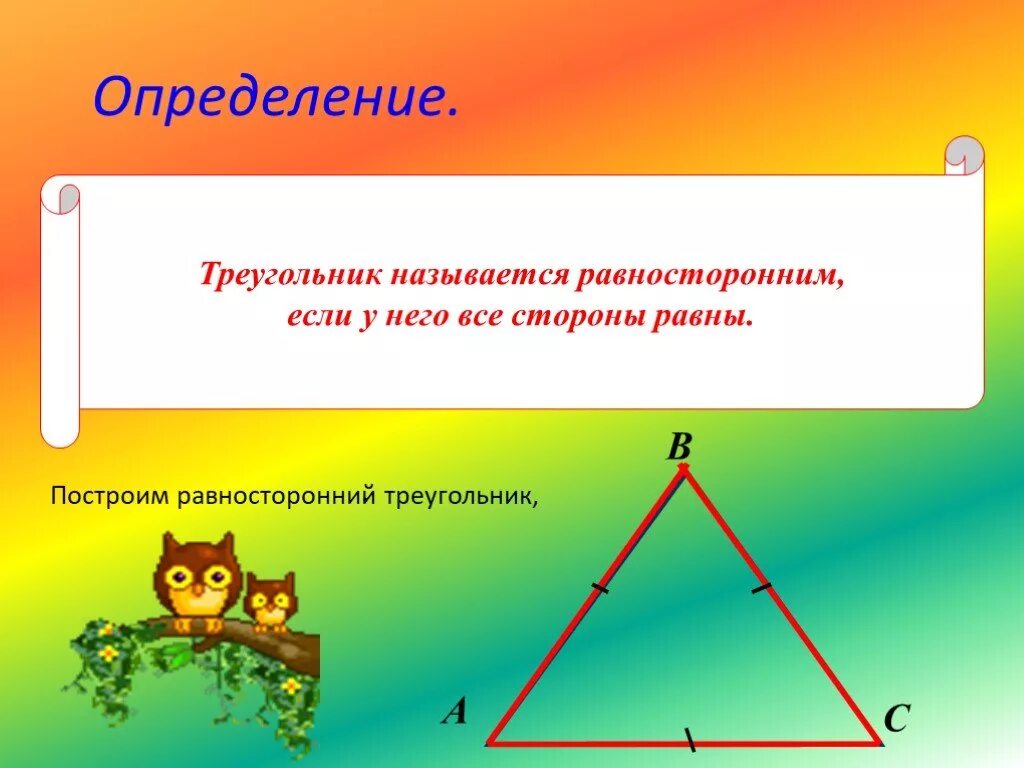 Определение.

Треугольник называется равносторонним, если у него все стороны равны.

Построим равносторонний треугольник,

B

A

C